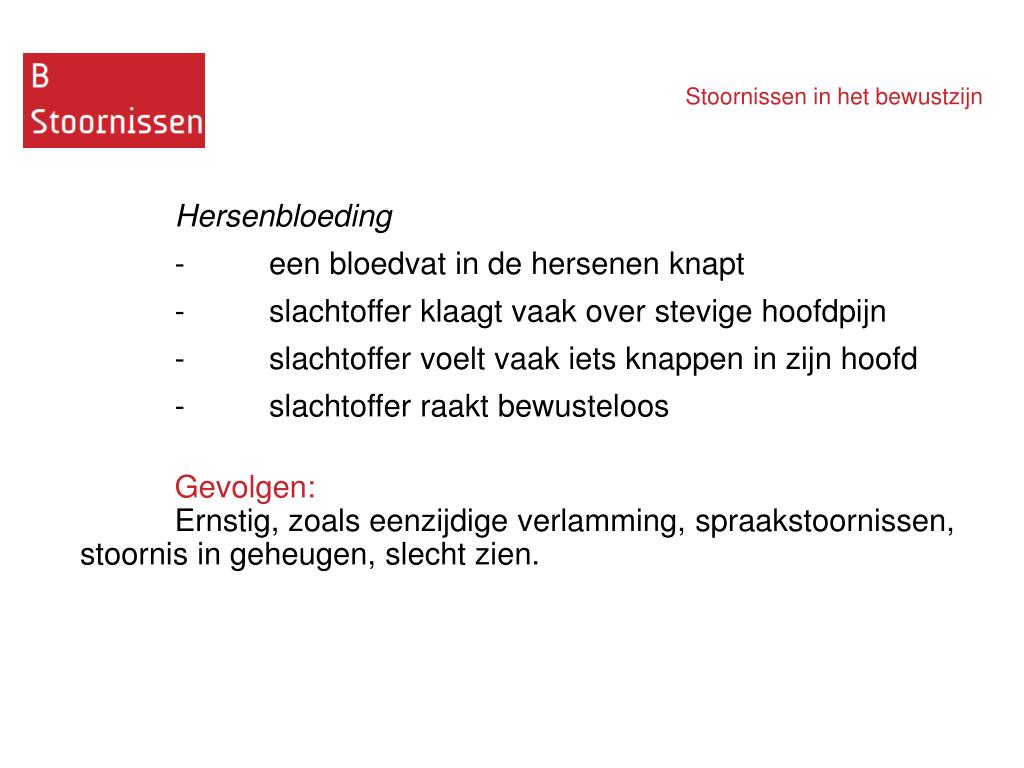 B
Stoornissen

Stoornissen in het bewustzijn

Hersenbloeding
- een bloedvat in de hersenen knapt
- slachtoffer klaagt vaak over stevige hoofdpijn
- slachtoffer voelt vaak iets knappen in zijn hoofd
- slachtoffer raakt bewusteloos

Gevolgen:
Ernstig, zoals eenzijdige verlamming, spraakstoornissen, stoornis in geheugen, slecht zien.